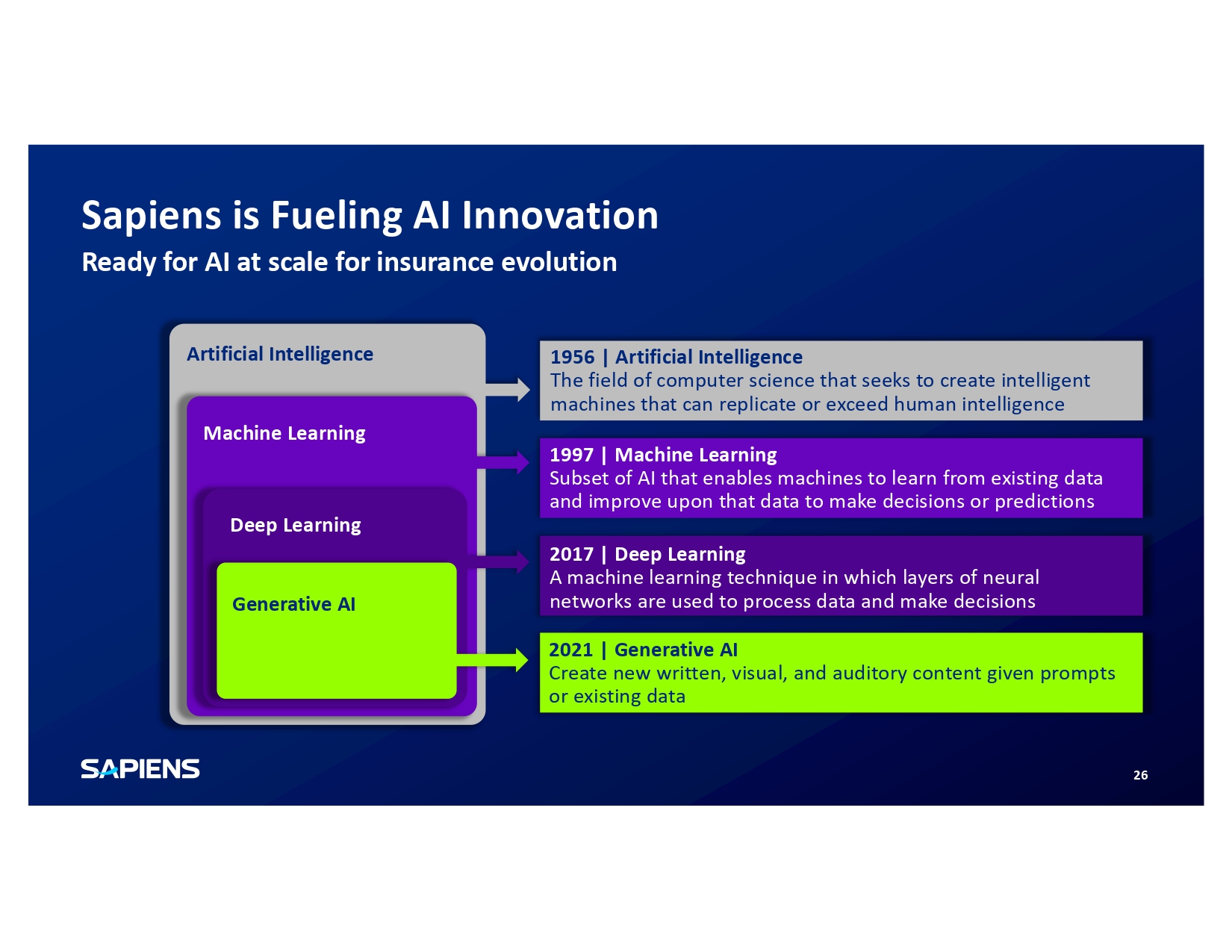 Sapiens is Fueling AI Innovation
Ready for AI at scale for insurance evolution

Artificial Intelligence

Machine Learning

Deep Learning

Generative AI

1956 | Artificial Intelligence
The field of computer science that seeks to create intelligent machines that can replicate or exceed human intelligence

1997 | Machine Learning
Subset of AI that enables machines to learn from existing data and improve upon that data to make decisions or predictions

2017 | Deep Learning
A machine learning technique in which layers of neural networks are used to process data and make decisions

2021 | Generative AI
Create new written, visual, and auditory content given prompts or existing data

SAPIENS

26